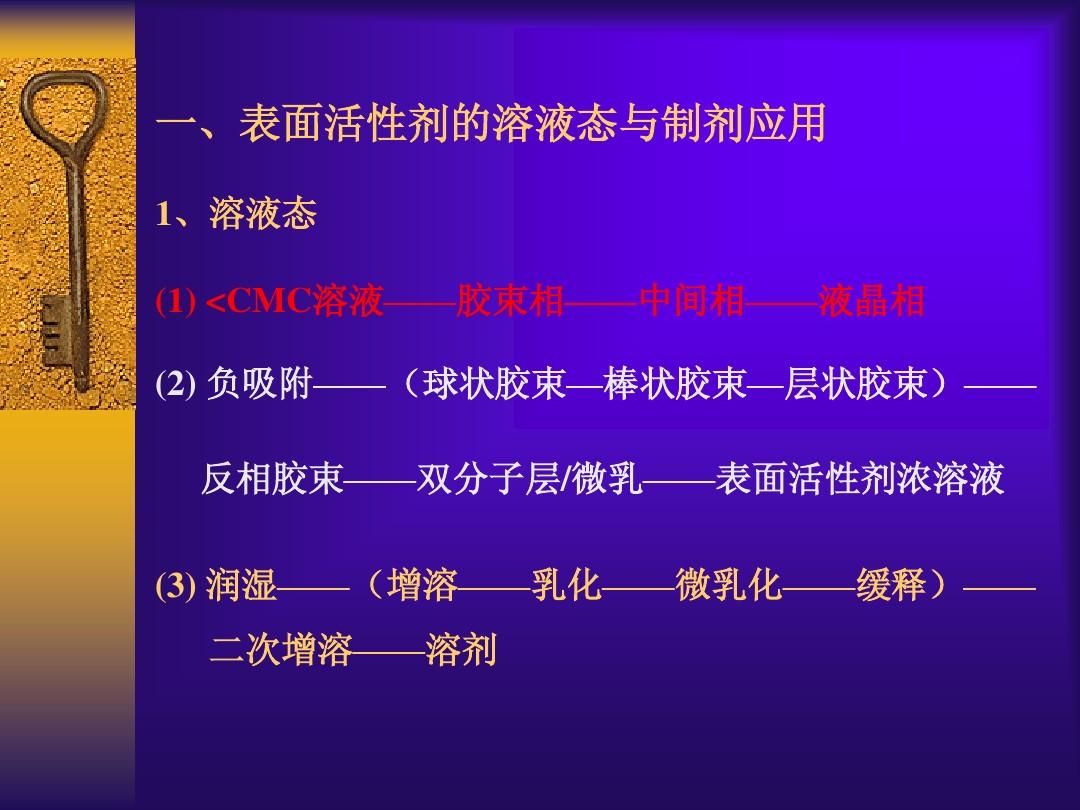 一、表面活性剂的溶液态与制剂应用

1、溶液态

(1) <CMC溶液——胶束相——中间相——液晶相

(2) 负吸附——（球状胶束—棒状胶束—层状胶束）——反相胶束——双分子层/微乳——表面活性剂浓溶液

(3) 润湿——（增溶——乳化——微乳化——缓释）——二次增溶——溶剂